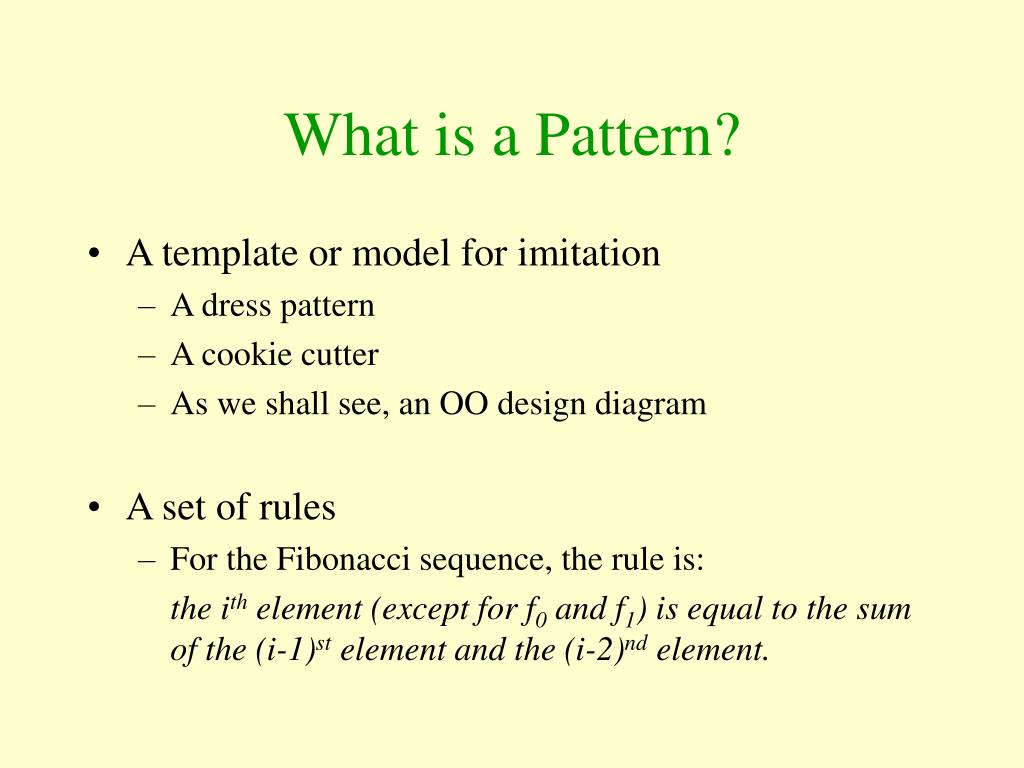 What is a Pattern?

• A template or model for imitation
– A dress pattern
– A cookie cutter
– As we shall see, an OO design diagram

• A set of rules
– For the Fibonacci sequence, the rule is:
the $i^{th}$ element (except for $f_0$ and $f_1$) is equal to the sum of the $(i-1)^{st}$ element and the $(i-2)^{nd}$ element.